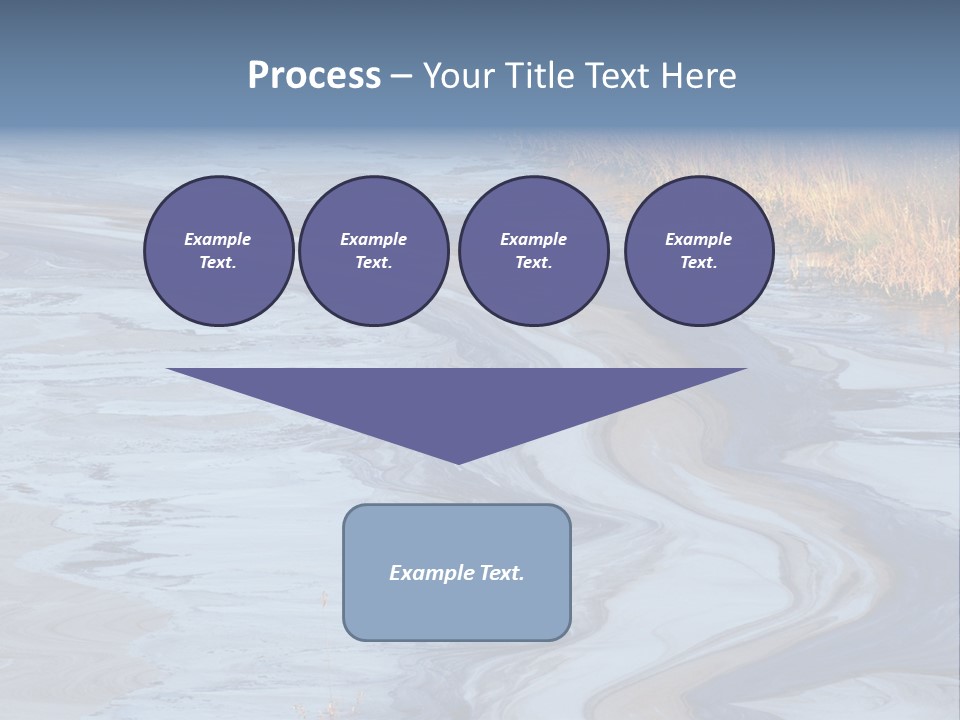 Process – Your Title Text Here

Example Text.

Example Text.

Example Text.

Example Text.

Example Text.